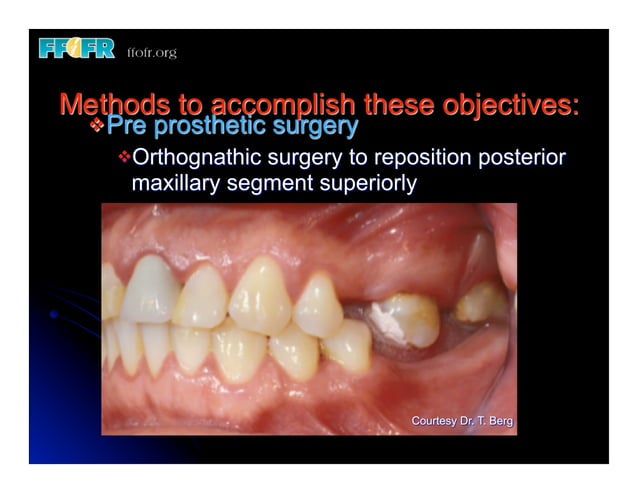 FFOFR ffofr.org

Methods to accomplish these objectives:

❖Pre prosthetic surgery

❖Orthognathic surgery to reposition posterior maxillary segment superiorly

Courtesy Dr. T. Berg